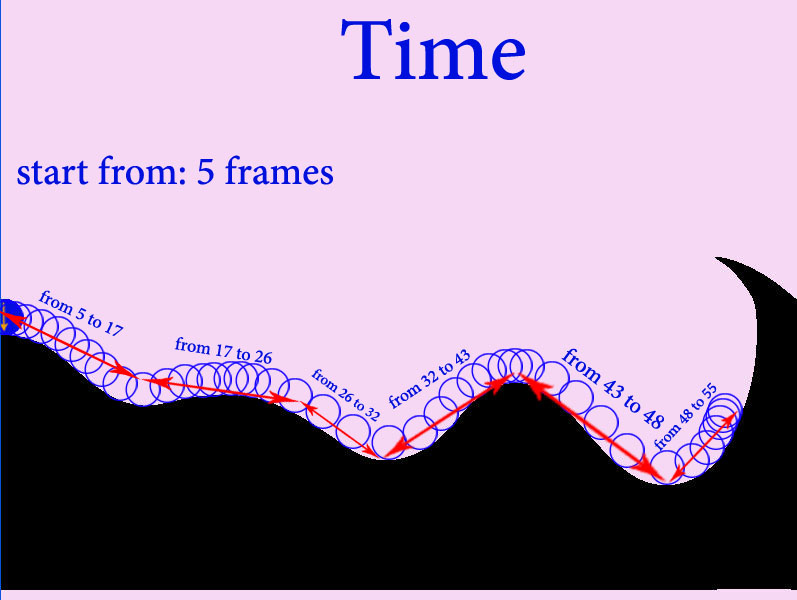 Time

start from: 5 frames

from 5 to 17

from 17 to 26

from 26 to 32

from 32 to 43

from 43 to 48

from 48 to 55